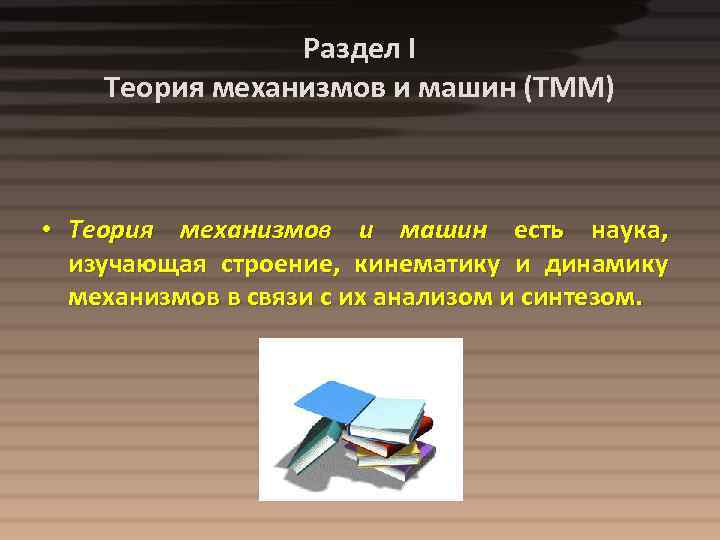 Раздел I
Теория механизмов и машин (ТММ)

• Теория механизмов и машин есть наука, изучающая строение, кинематику и динамику механизмов в связи с их анализом и синтезом.